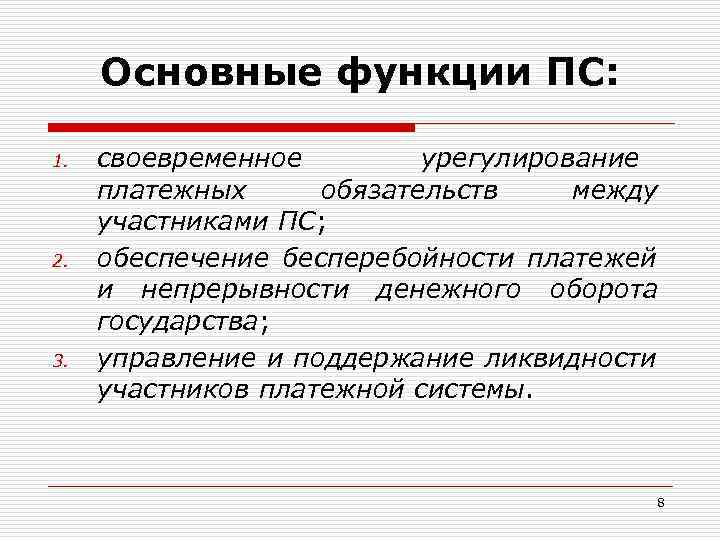 Основные функции ПС:

1. своевременное урегулирование платежных обязательств между участниками ПС;
2. обеспечение бесперебойности платежей и непрерывности денежного оборота государства;
3. управление и поддержание ликвидности участников платежной системы.

8